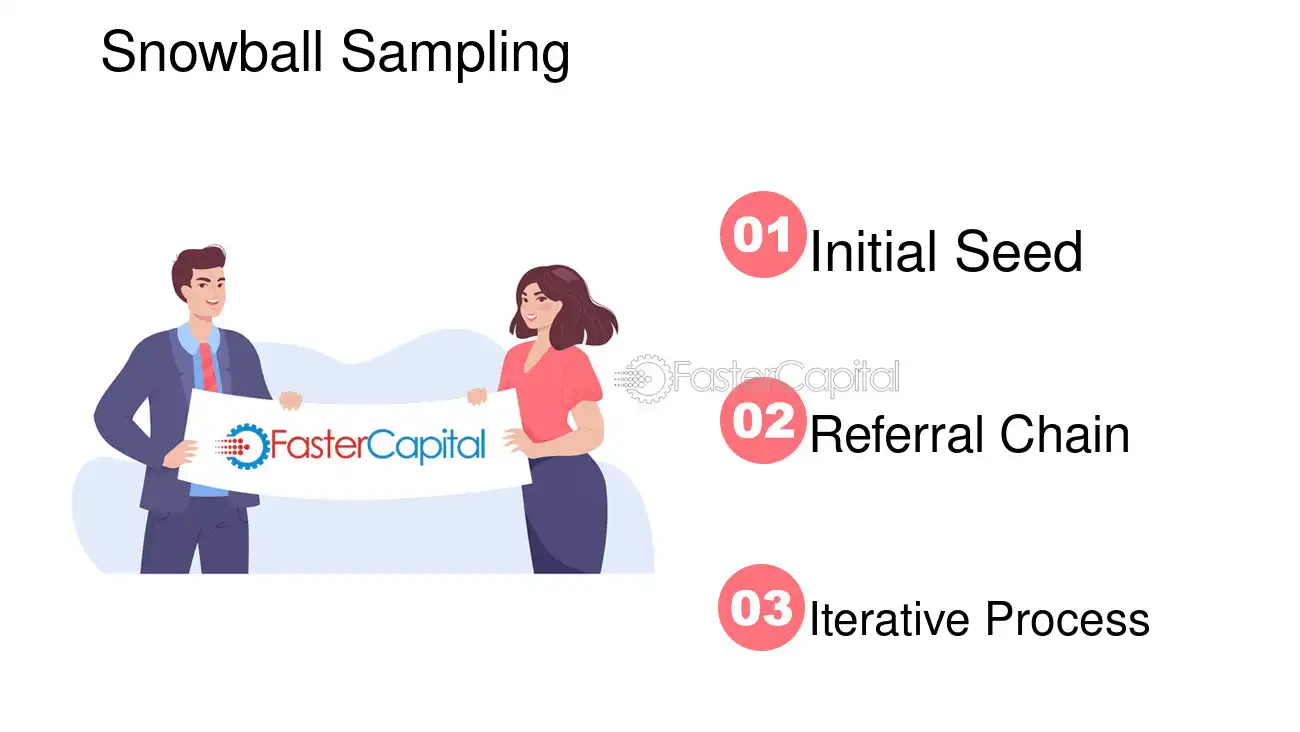 Snowball Sampling

FasterCapital

01 Initial Seed

FasterCapital

02 Referral Chain

03 Iterative Process